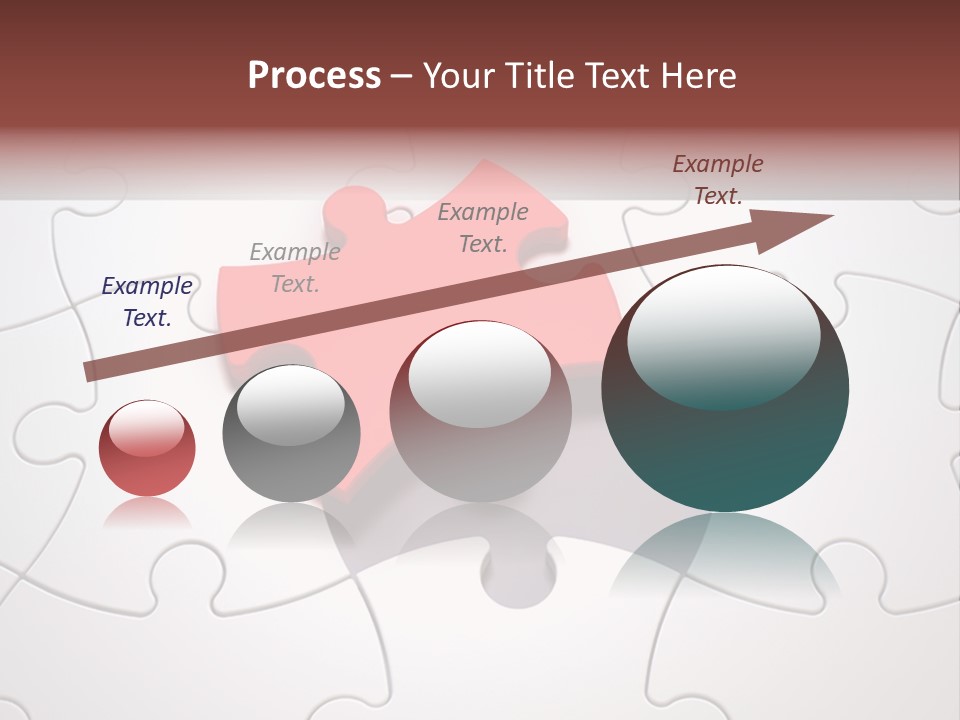 Process – Your Title Text Here

Example Text.

Example Text.

Example Text.

Example Text.